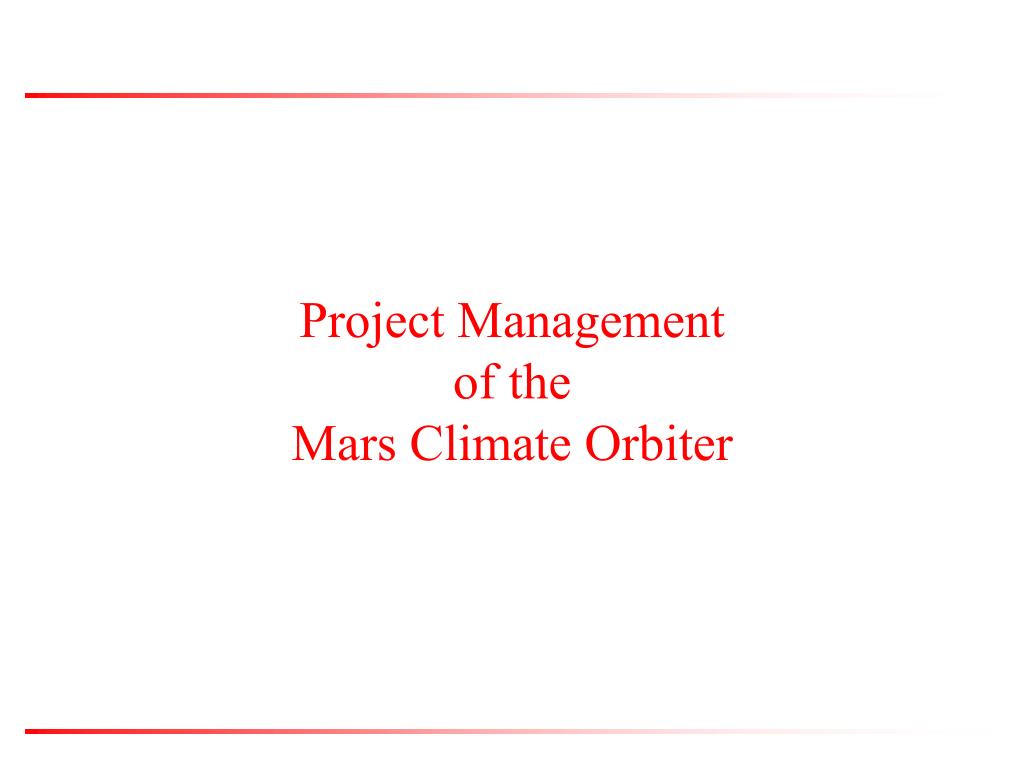 Project Management
of the
Mars Climate Orbiter